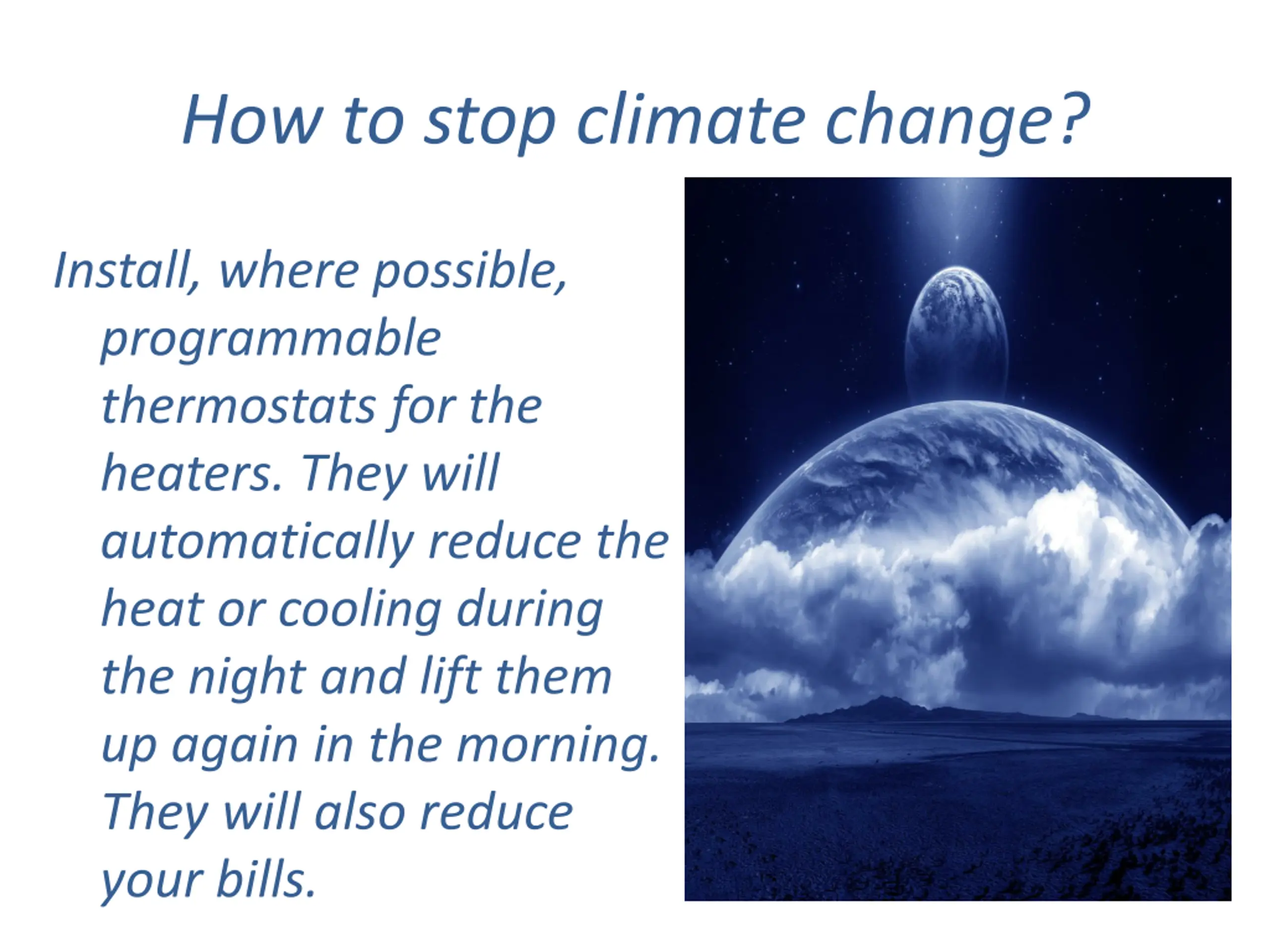 How to stop climate change?

Install, where possible, programmable thermostats for the heaters. They will automatically reduce the heat or cooling during the night and lift them up again in the morning. They will also reduce your bills.